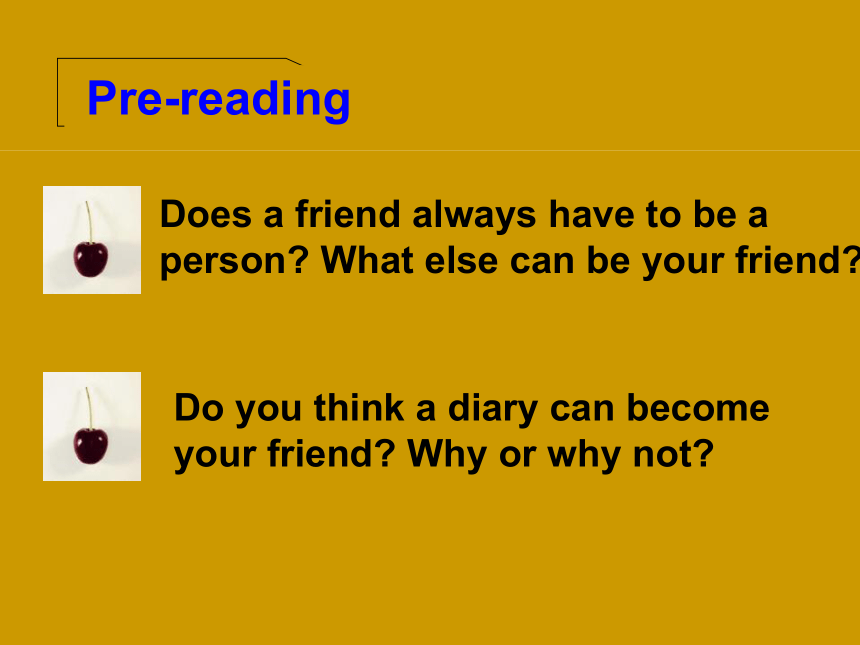 Pre-reading

Does a friend always have to be a person? What else can be your friend?

Do you think a diary can become your friend? Why or why not?